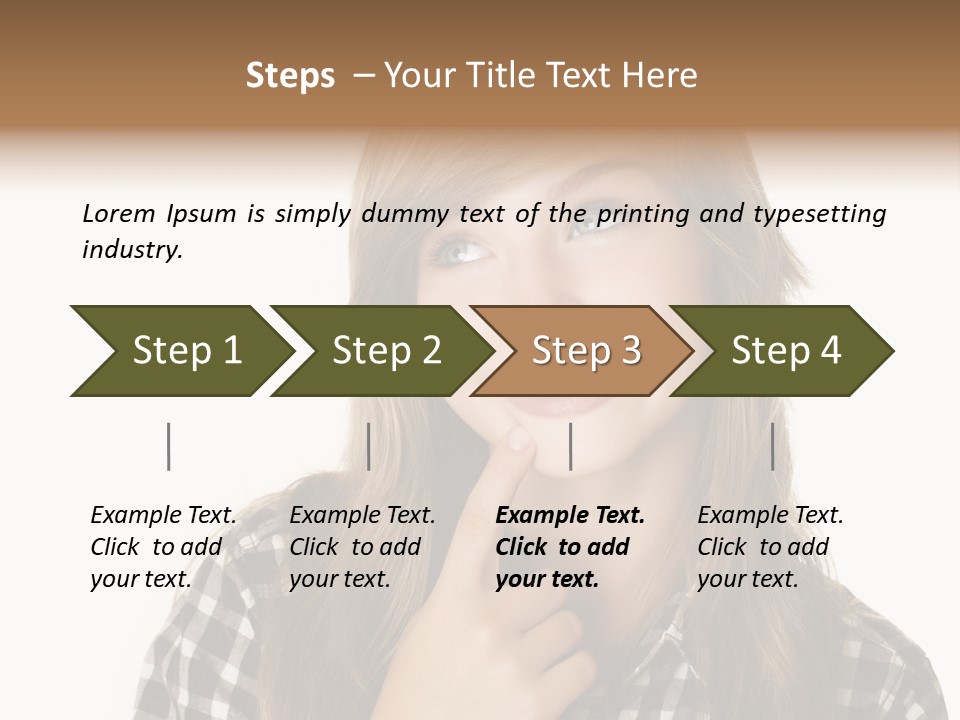 Steps – Your Title Text Here

Lorem Ipsum is simply dummy text of the printing and typesetting industry.

Step 1

Step 2

Step 3

Step 4

Example Text. Click to add your text.

Example Text. Click to add your text.

Example Text. Click to add your text.

Example Text. Click to add your text.